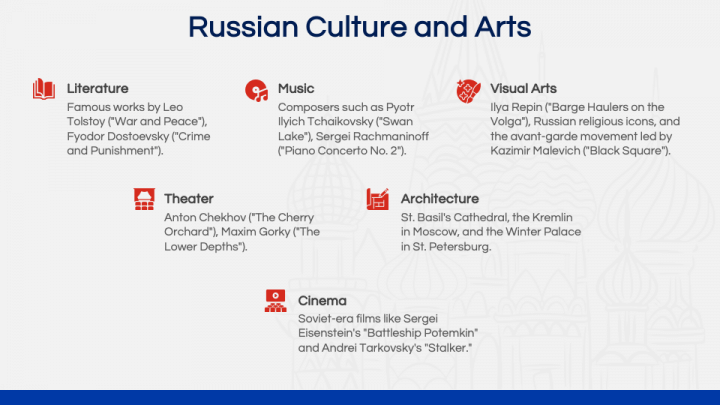 Russian Culture and Arts

Literature
Famous works by Leo Tolstoy ("War and Peace"), Fyodor Dostoevsky ("Crime and Punishment").

Music
Composers such as Pyotr Ilyich Tchaikovsky ("Swan Lake"), Sergei Rachmaninoff ("Piano Concerto No. 2").

Visual Arts
Ilya Repin ("Barge Haulers on the Volga"), Russian religious icons, and the avant-garde movement led by Kazimir Malevich ("Black Square").

Theater
Anton Chekhov ("The Cherry Orchard"), Maxim Gorky ("The Lower Depths").

Architecture
St. Basil's Cathedral, the Kremlin in Moscow, and the Winter Palace in St. Petersburg.

Cinema
Soviet-era films like Sergei Eisenstein's "Battleship Potemkin" and Andrei Tarkovsky's "Stalker."